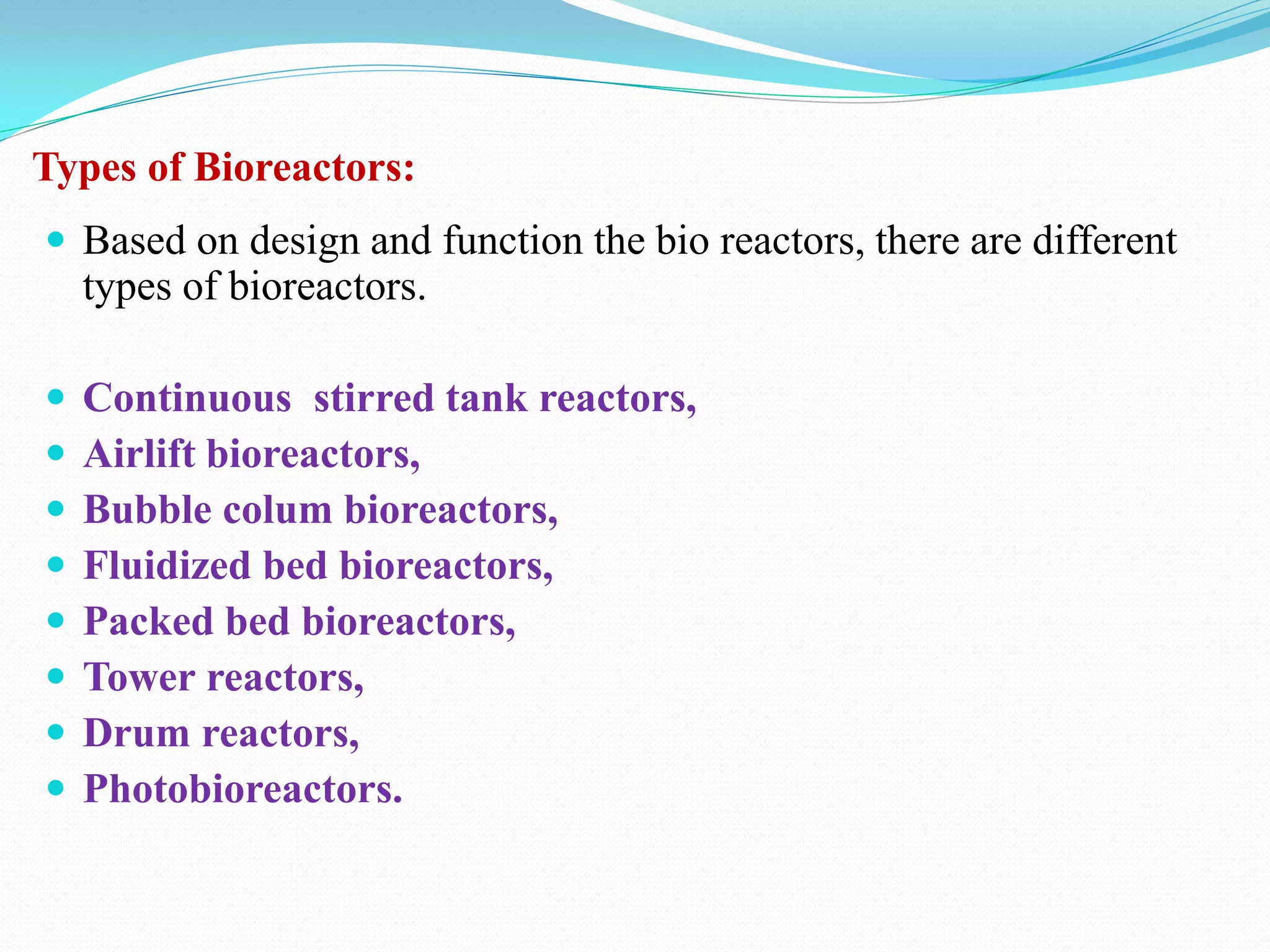 Types of Bioreactors:

- Based on design and function the bio reactors, there are different types of bioreactors.

- Continuous stirred tank reactors,
- Airlift bioreactors,
- Bubble colum bioreactors,
- Fluidized bed bioreactors,
- Packed bed bioreactors,
- Tower reactors,
- Drum reactors,
- Photobioreactors.